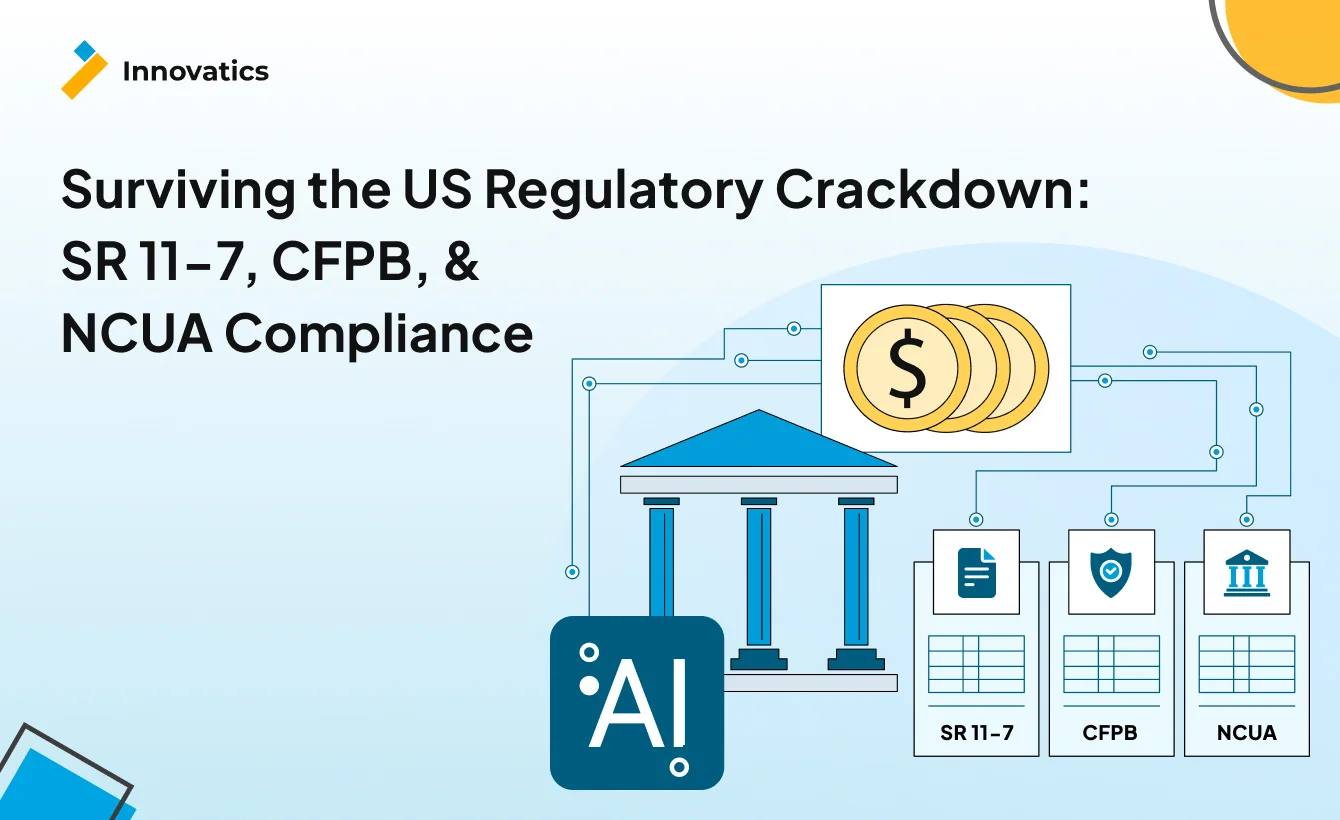 Innovatics

Surviving the US Regulatory Crackdown: SR 11-7, CFPB, & NCUA Compliance

$

AI

SR 11-7

CFPB

NCUA